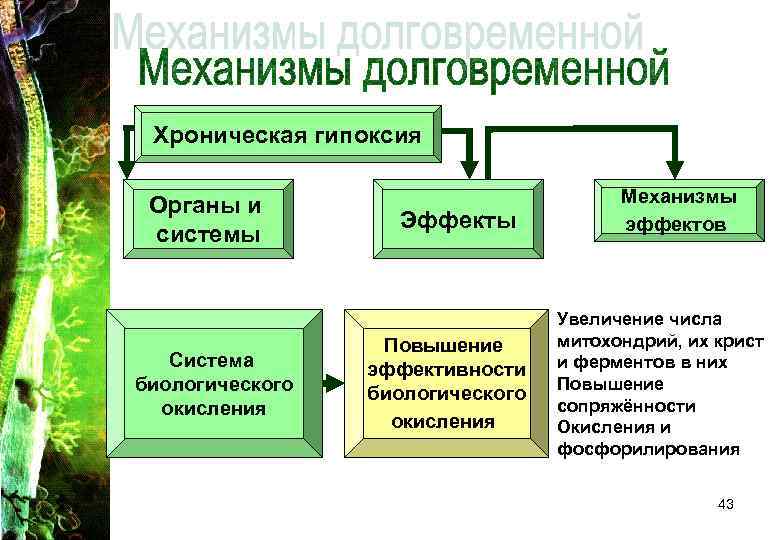 Механизмы долговременной

Механизмы долговременной

Хроническая гипоксия

Органы и системы

Эффекты

Механизмы эффектов

Система биологического окисления

Повышение эффективности биологического окисления

Увеличение числа митохондрий, их крист и ферментов в них
Повышение сопряжённости
Окисления и фосфорилирования

43